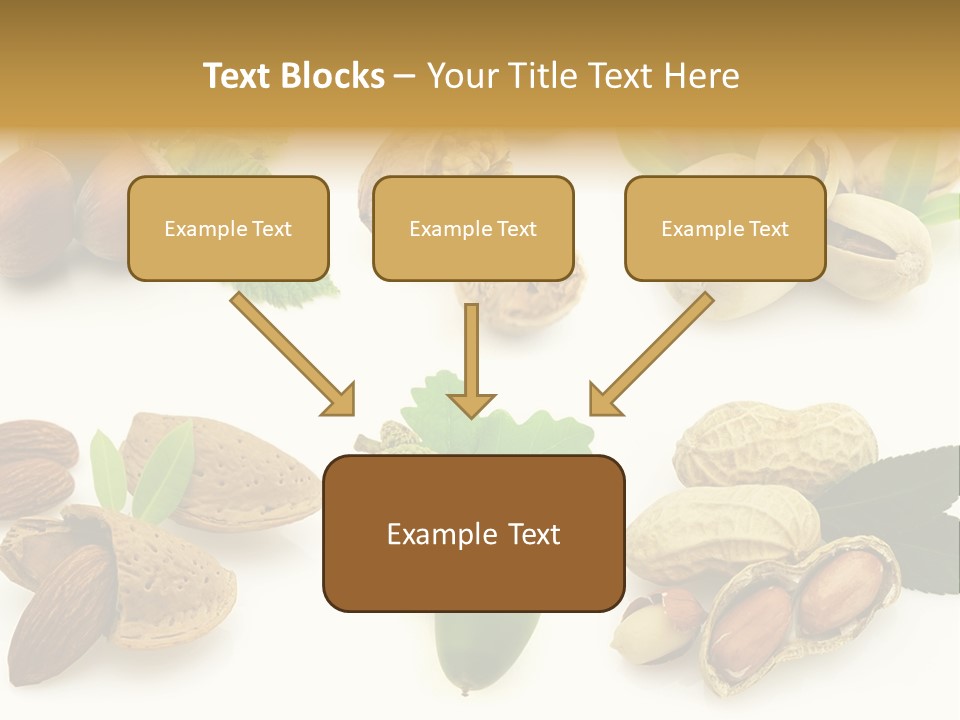 Text Blocks – Your Title Text Here

Example Text

Example Text

Example Text

Example Text